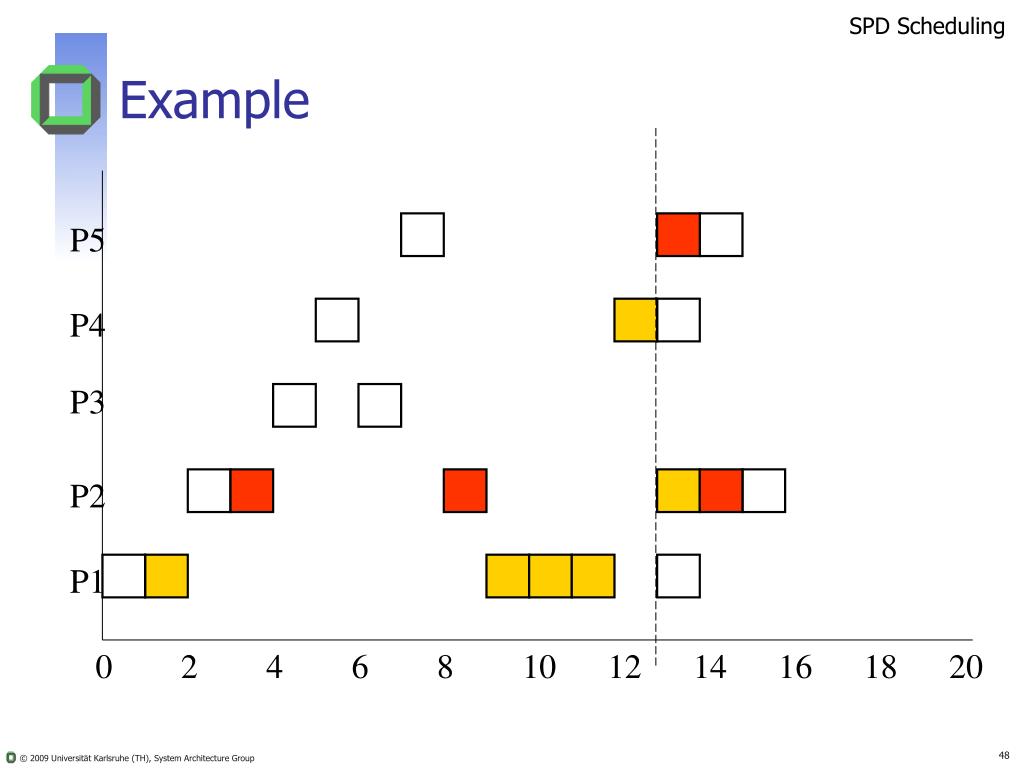 SPD Scheduling

Example

P5
P4
P3
P2
P1

0 2 4 6 8 10 12 14 16 18 20

© 2009 Universität Karlsruhe (TH), System Architecture Group

48